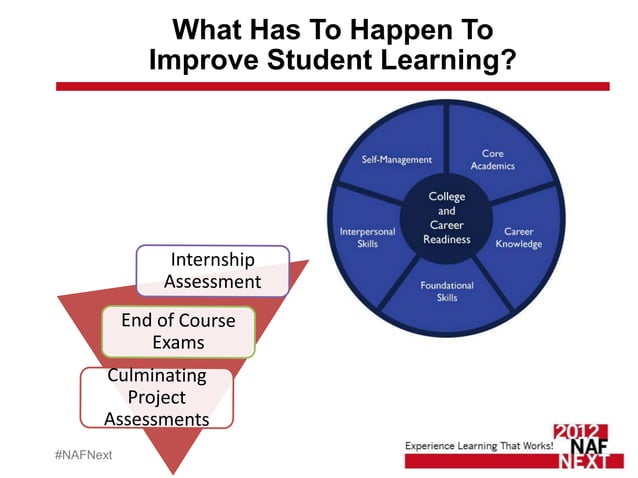 What Has To Happen To Improve Student Learning?

Self-Management

Core Academics

College and Career Readiness

Interpersonal Skills

Career Knowledge

Foundational Skills

Internship Assessment

End of Course Exams

Culminating Project Assessments

#NAFNext

Experience Learning That Works!

2012 NAF NEXT